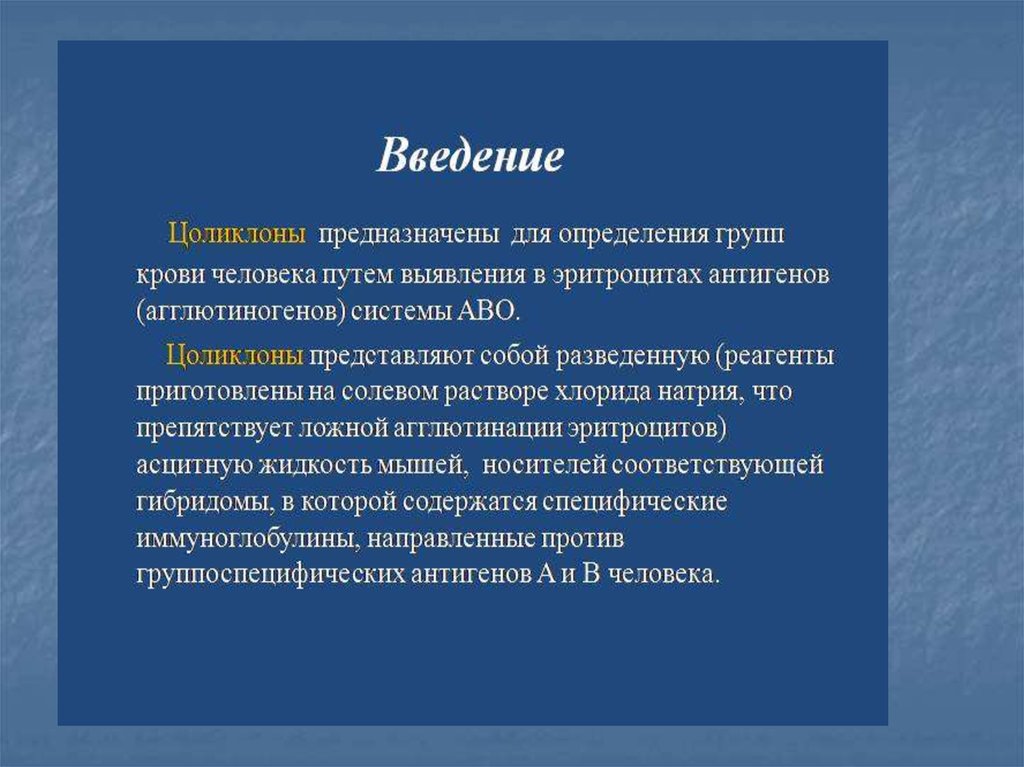 Введение

Цоликлоны предназначены для определения групп крови человека путем выявления в эритроцитах антигенов (агглютиногенов) системы АВО.

Цоликлоны представляют собой разведенную (реагенты приготовлены на солевом растворе хлорида натрия, что препятствует ложной агглютинации эритроцитов) асцитную жидкость мышей, носителей соответствующей гибридомы, в которой содержатся специфические иммуноглобулины, направленные против группоспецифических антигенов А и В человека.